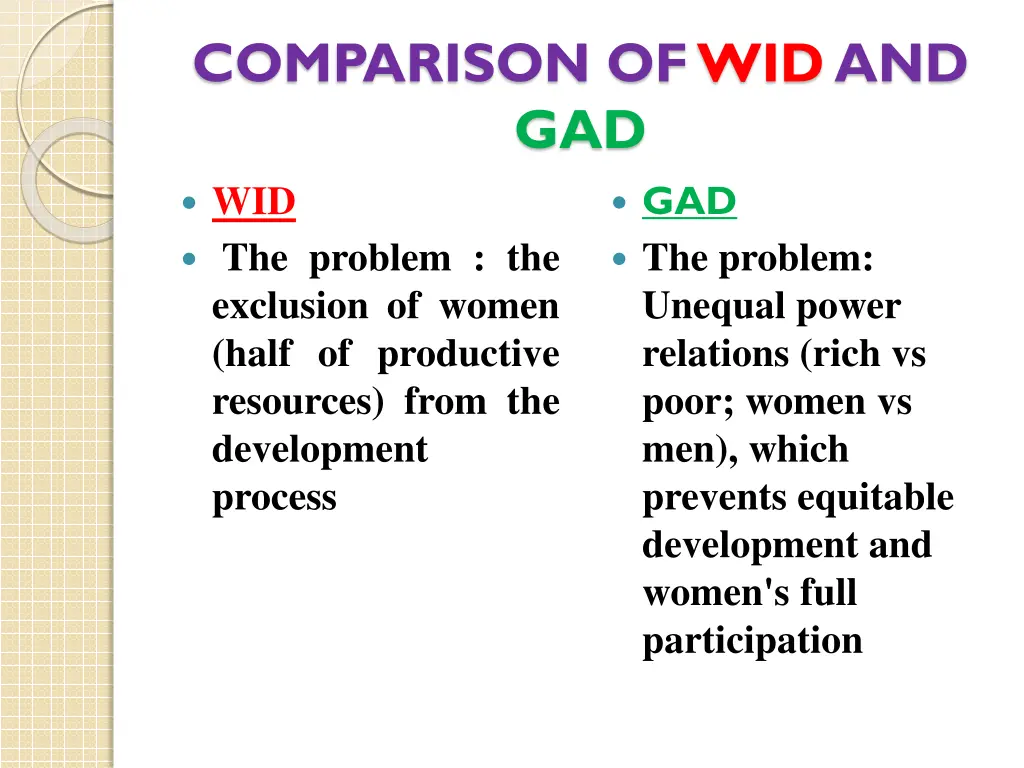 COMPARISON OF WID AND GAD

WID

The problem : the exclusion of women (half of productive resources) from the development process

GAD

The problem: Unequal power relations (rich vs poor; women vs men), which prevents equitable development and women's full participation